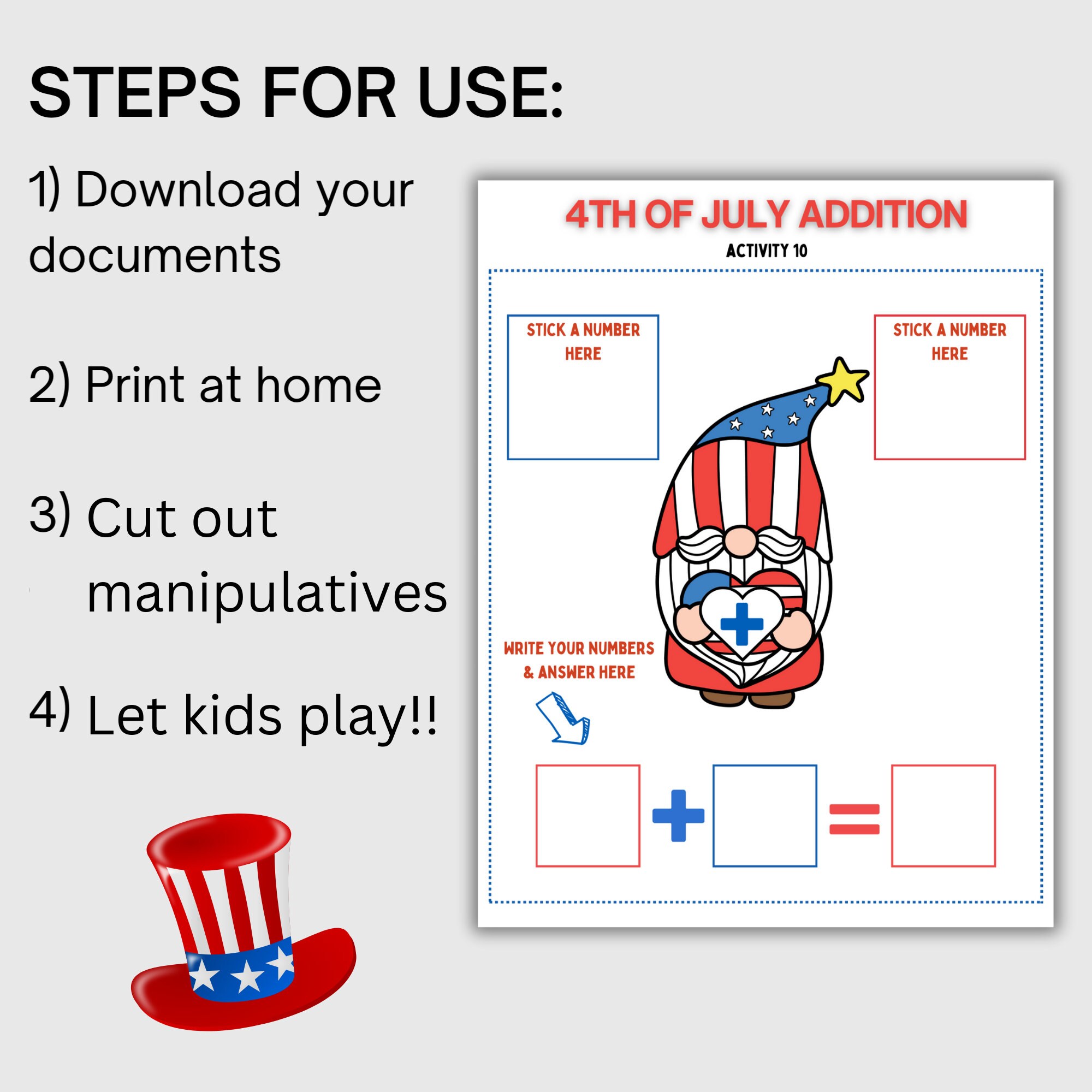 STEPS FOR USE:

1) Download your documents

2) Print at home

3) Cut out manipulatives

4) Let kids play!!

4TH OF JULY ADDITION

ACTIVITY 10

STICK A NUMBER HERE

STICK A NUMBER HERE

WRITE YOUR NUMBERS & ANSWER HERE

+ =